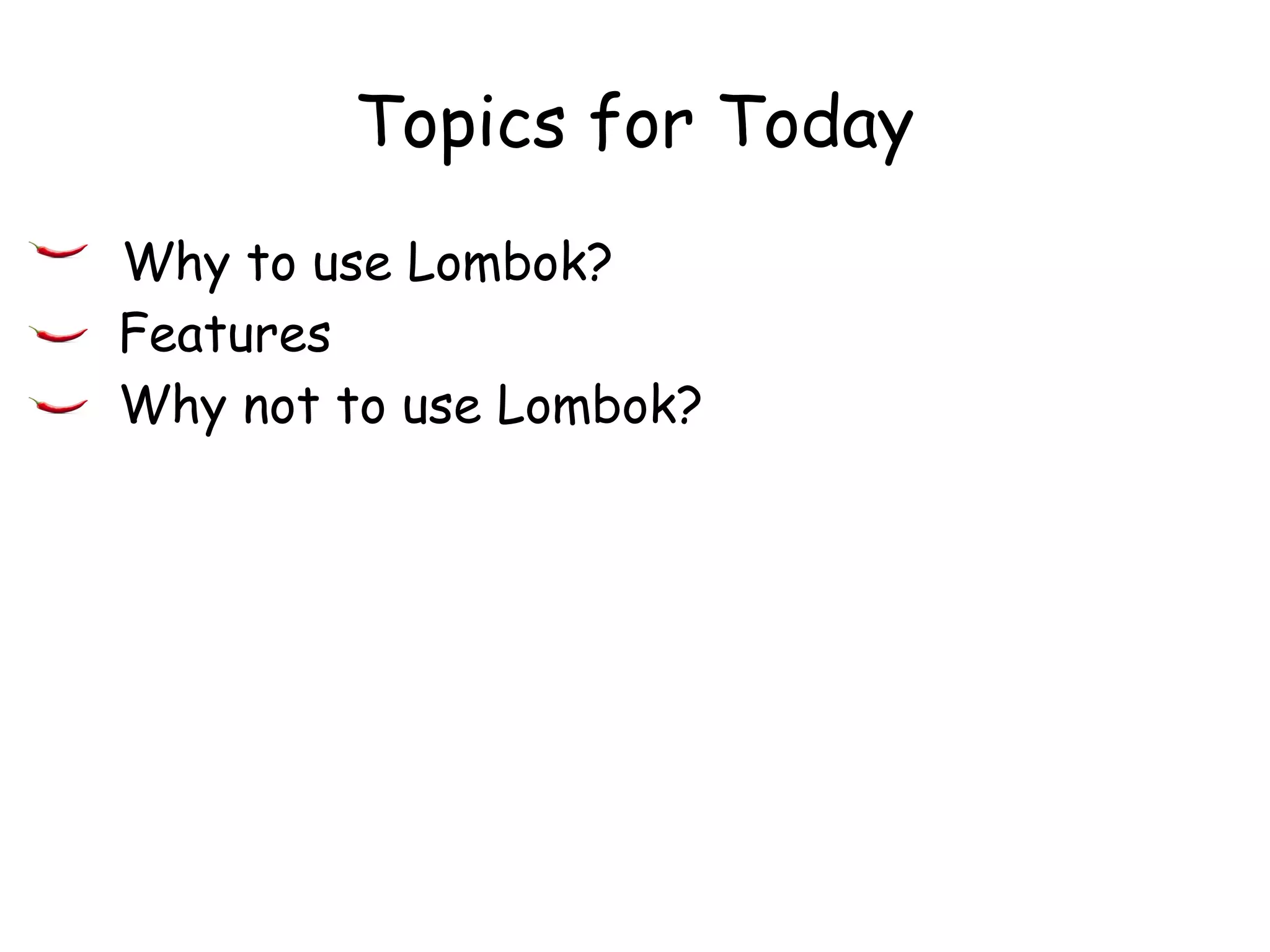 Topics for Today

Why to use Lombok?

Features

Why not to use Lombok?